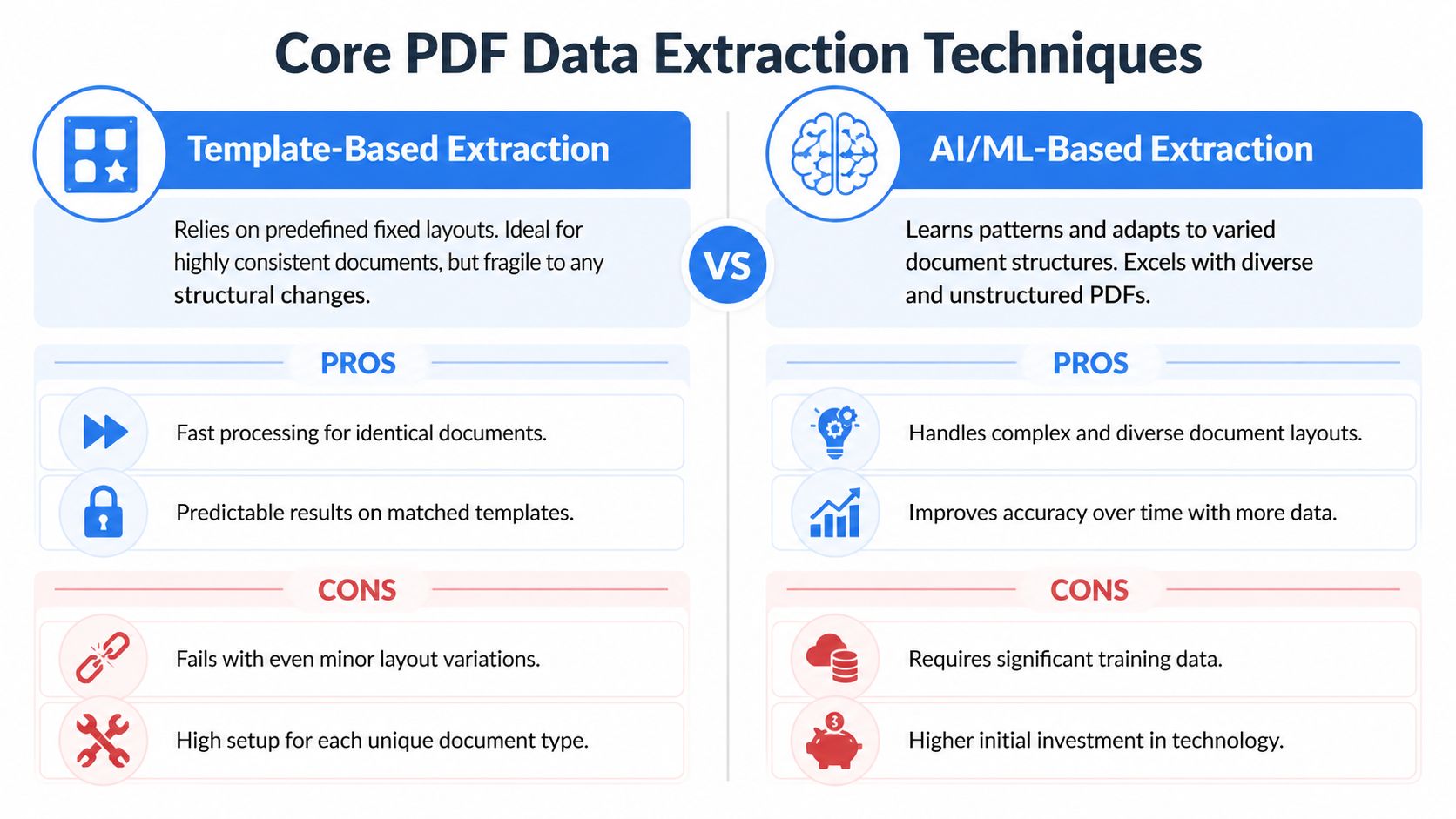 Core PDF Data Extraction Techniques

Template-Based Extraction

Relies on predefined fixed layouts. Ideal for highly consistent documents, but fragile to any structural changes.

PROS

Fast processing for identical documents.

Predictable results on matched templates.

CONS

Fails with even minor layout variations.

High setup for each unique document type.

VS

AI/ML-Based Extraction

Learns patterns and adapts to varied document structures. Excels with diverse and unstructured PDFs.

PROS

Handles complex and diverse document layouts.

Improves accuracy over time with more data.

CONS

Requires significant training data.

Higher initial investment in technology.